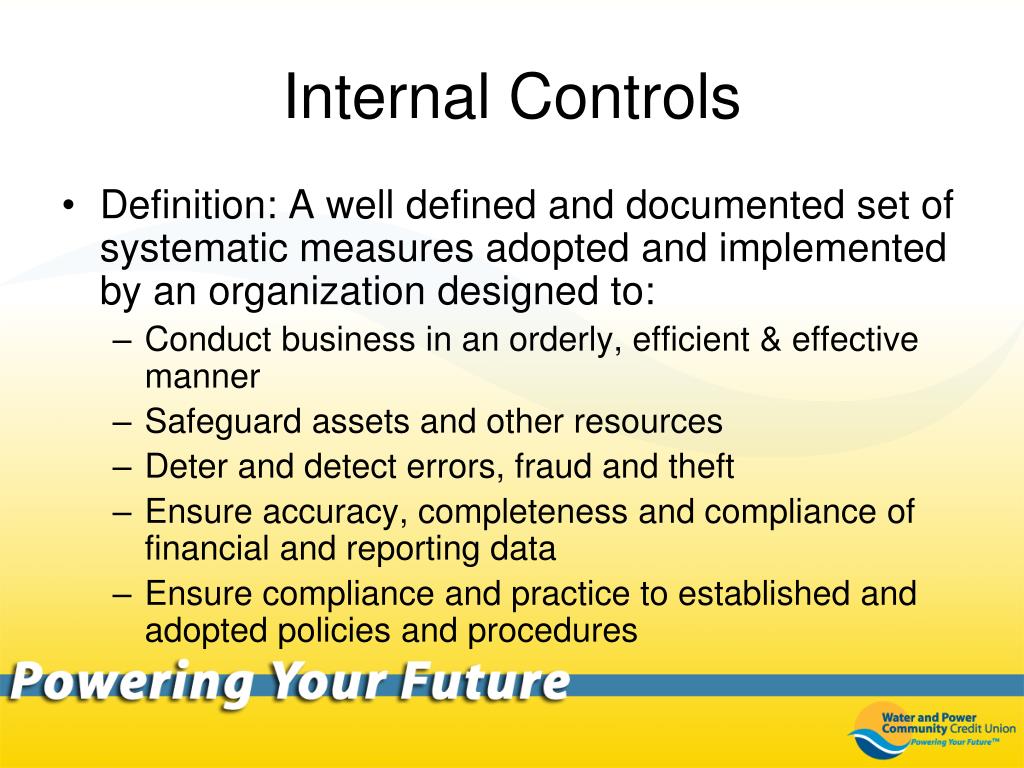 Internal Controls

• Definition: A well defined and documented set of systematic measures adopted and implemented by an organization designed to:
– Conduct business in an orderly, efficient & effective manner
– Safeguard assets and other resources
– Deter and detect errors, fraud and theft
– Ensure accuracy, completeness and compliance of financial and reporting data
– Ensure compliance and practice to established and adopted policies and procedures

Powering Your Future

Water and Power Community Credit Union
Powering Your Future™